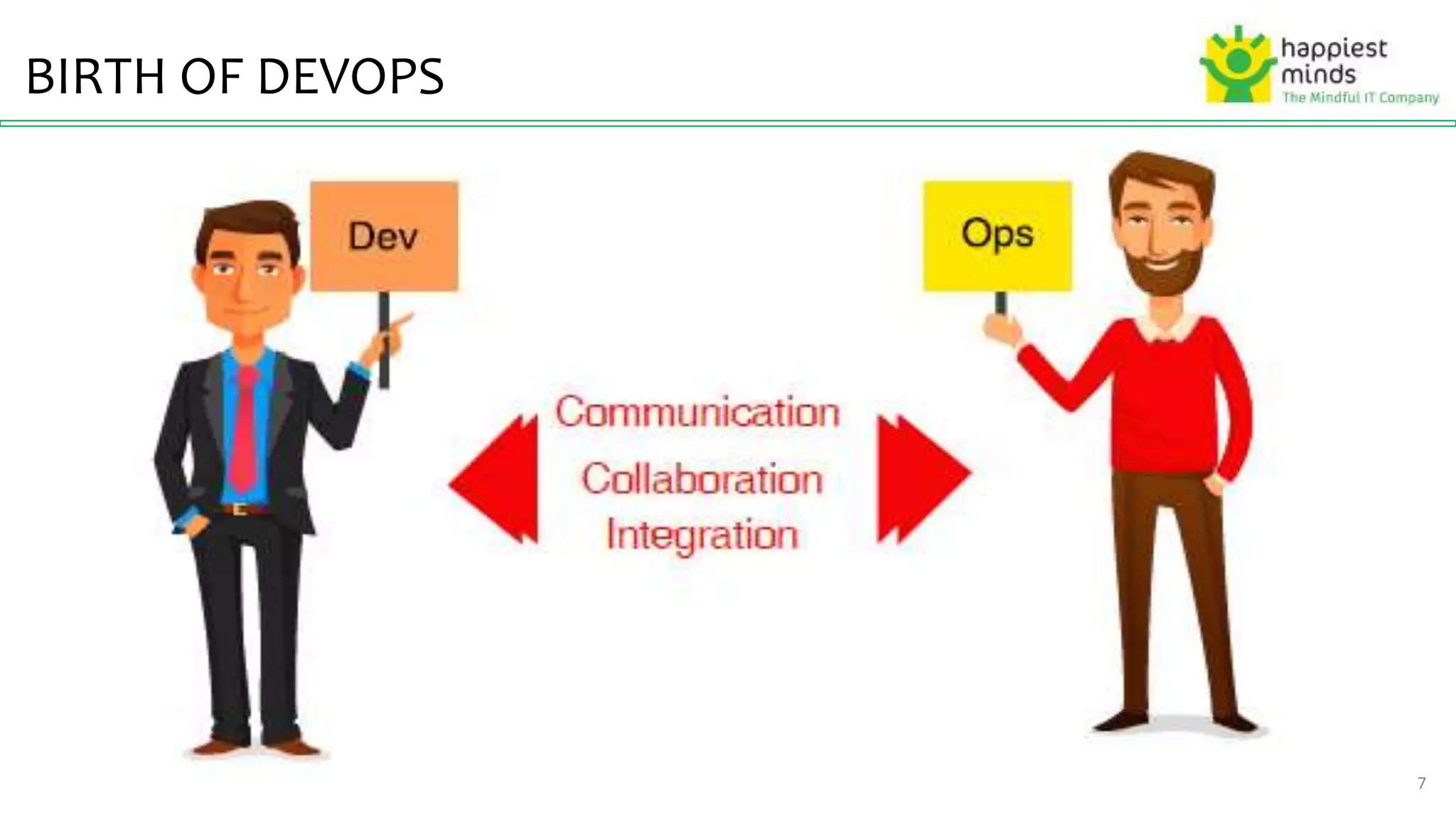 BIRTH OF DEVOPS

happiest minds
The Mindful IT Company

Dev

Ops

Communication
Collaboration
Integration

7